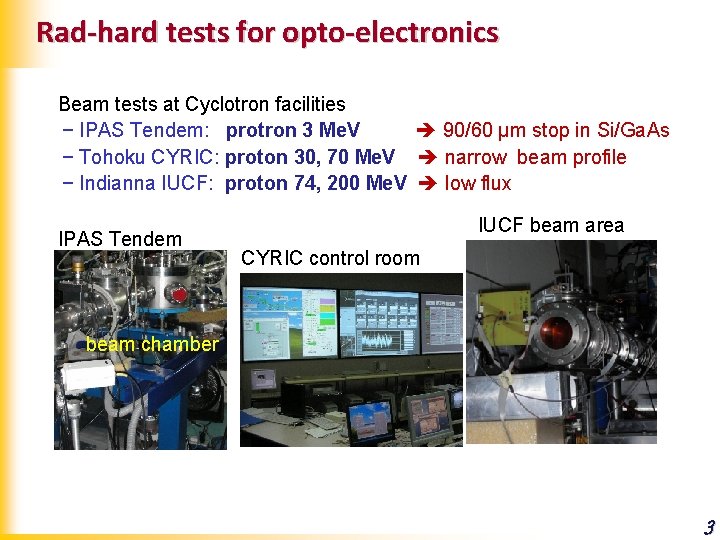 Rad-hard tests for opto-electronics

Beam tests at Cyclotron facilities
− IPAS Tendem: protron 3 MeV ➔ 90/60 μm stop in Si/GaAs
− Tohoku CYRIC: proton 30, 70 MeV ➔ narrow beam profile
− Indianna IUCF: proton 74, 200 MeV ➔ low flux

IPAS Tendem

beam chamber

CYRIC control room

IUCF beam area

3